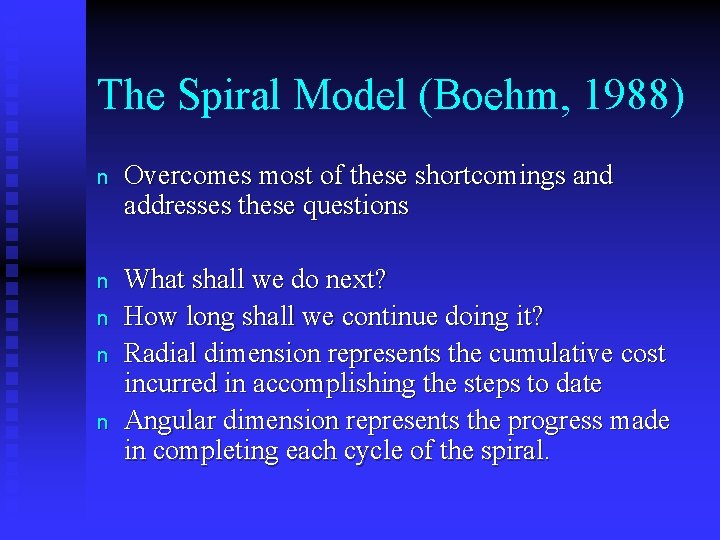 The Spiral Model (Boehm, 1988)

n Overcomes most of these shortcomings and addresses these questions

n What shall we do next?
n How long shall we continue doing it?
n Radial dimension represents the cumulative cost incurred in accomplishing the steps to date
n Angular dimension represents the progress made in completing each cycle of the spiral.